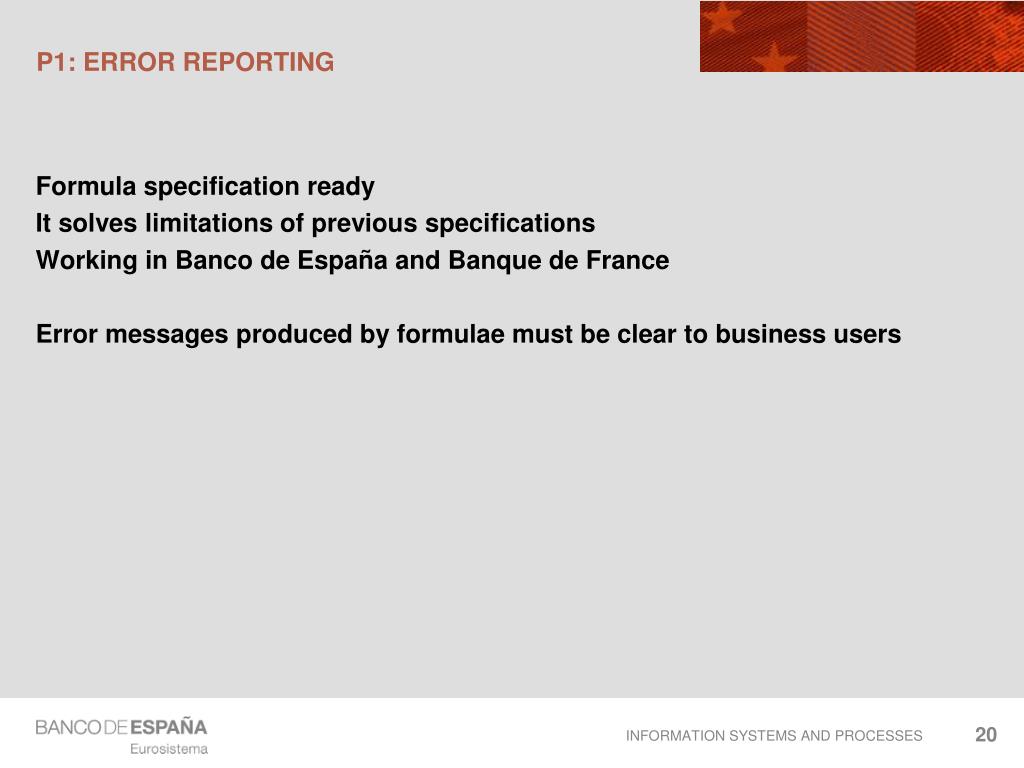 P1: ERROR REPORTING

Formula specification ready
It solves limitations of previous specifications
Working in Banco de España and Banque de France

Error messages produced by formulae must be clear to business users

BANCO DE ESPAÑA
Eurosistema

INFORMATION SYSTEMS AND PROCESSES

20